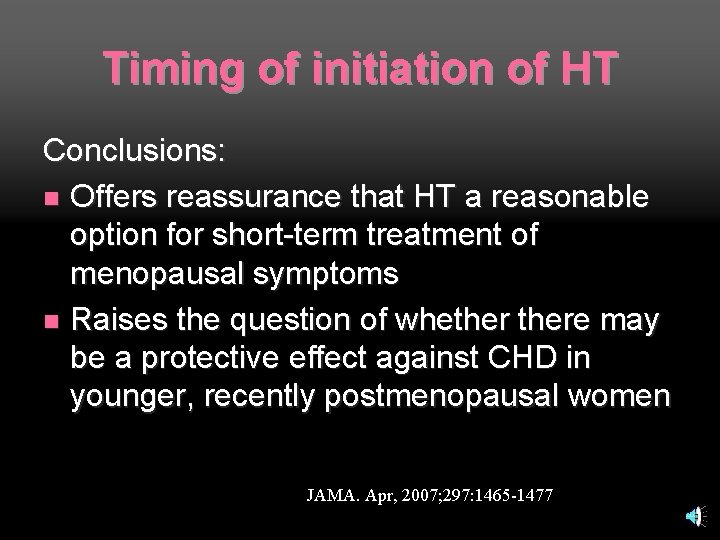 Timing of initiation of HT

Conclusions:

- Offers reassurance that HT a reasonable option for short-term treatment of menopausal symptoms
- Raises the question of whether there may be a protective effect against CHD in younger, recently postmenopausal women

JAMA. Apr, 2007;297:1465-1477